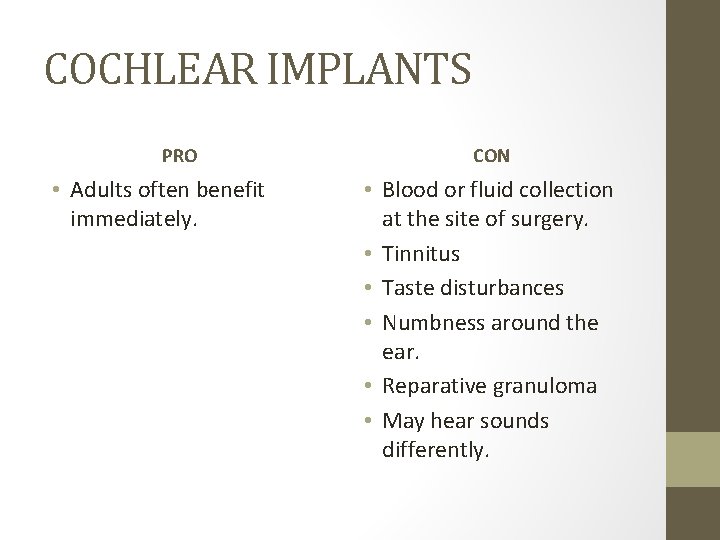 COCHLEAR IMPLANTS

PRO

• Adults often benefit immediately.

CON

• Blood or fluid collection at the site of surgery.
• Tinnitus
• Taste disturbances
• Numbness around the ear.
• Reparative granuloma
• May hear sounds differently.